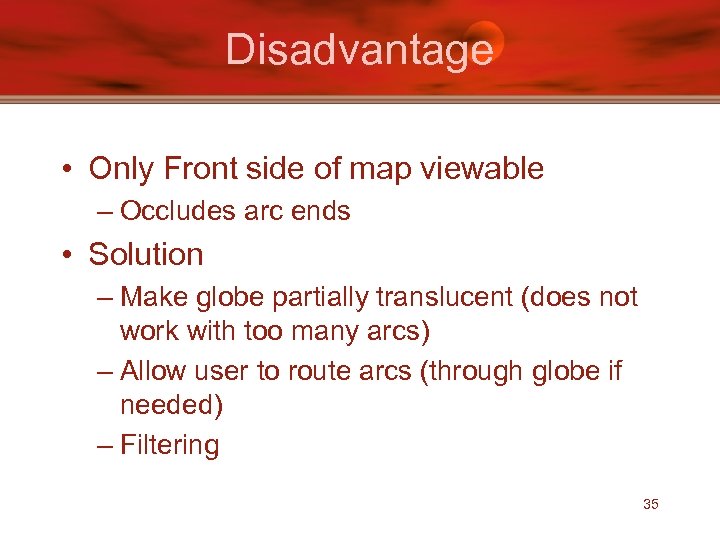 Disadvantage

• Only Front side of map viewable
– Occludes arc ends

• Solution
– Make globe partially translucent (does not work with too many arcs)
– Allow user to route arcs (through globe if needed)
– Filtering

35